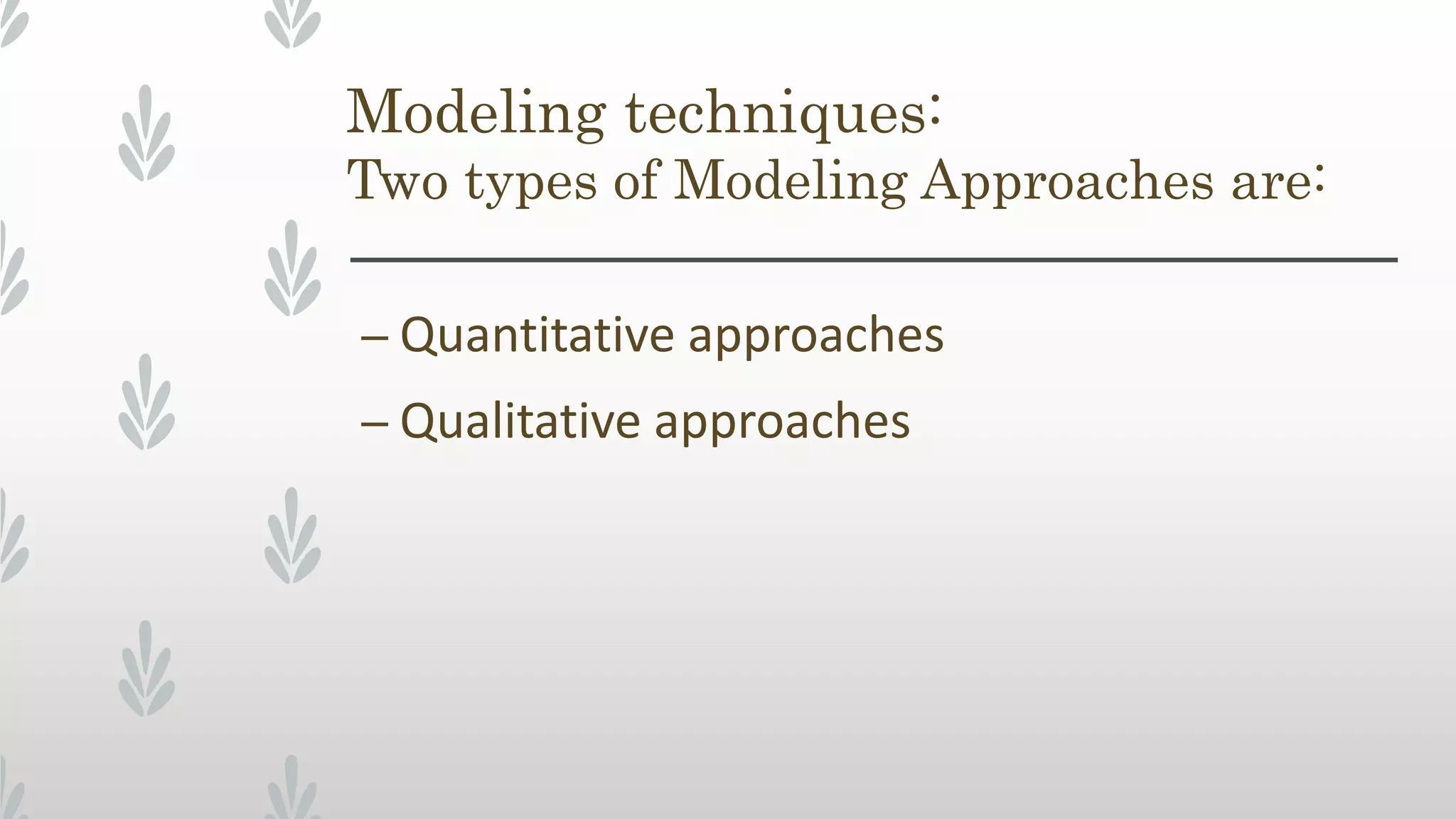 Modeling techniques:
Two types of Modeling Approaches are:

– Quantitative approaches

– Qualitative approaches